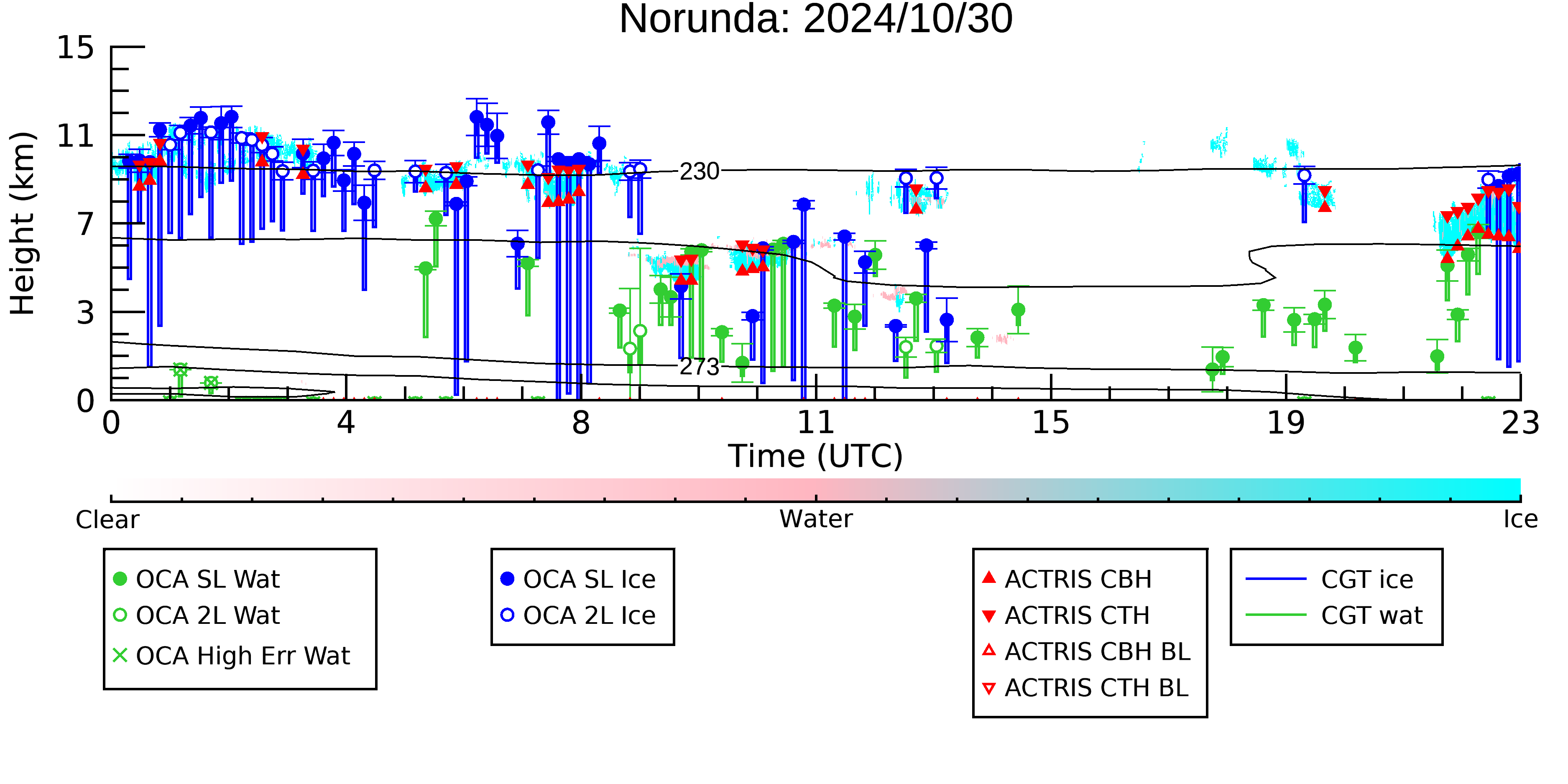 Norunda: 2024/10/30

Height (km)

15
11
7
3
0

230
273

0
4
8
11
15
19
23

Time (UTC)

Clear
Water
Ice

OCA SL Wat
OCA 2L Wat
OCA High Err Wat

OCA SL Ice
OCA 2L Ice

ACTRIS CBH
ACTRIS CTH
ACTRIS CBH BL
ACTRIS CTH BL

CGT ice
CGT wat